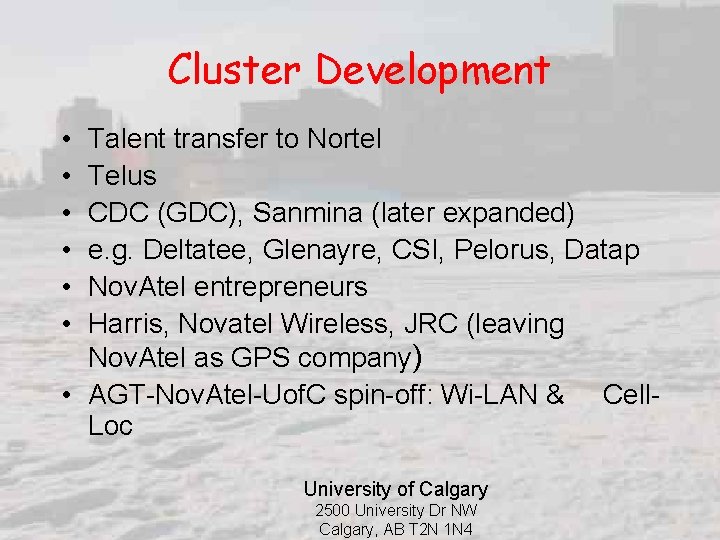 Cluster Development

• Talent transfer to Nortel
• Telus
• CDC (GDC), Sanmina (later expanded)
• e.g. Deltatee, Glenayre, CSI, Pelorus, Datap
• NovAtel entrepreneurs
• Harris, Novatel Wireless, JRC (leaving NovAtel as GPS company)
• AGT-NovAtel-UofC spin-off: Wi-LAN & Cell-Loc

University of Calgary
2500 University Dr NW
Calgary, AB T2N 1N4